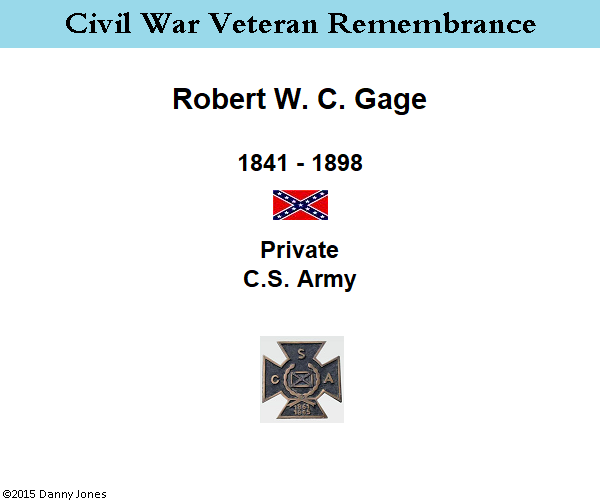 Civil War Veteran Remembrance

Robert W. C. Gage

1841 - 1898

Private
C.S. Army

S
C A
1861
1865

©2015 Danny Jones